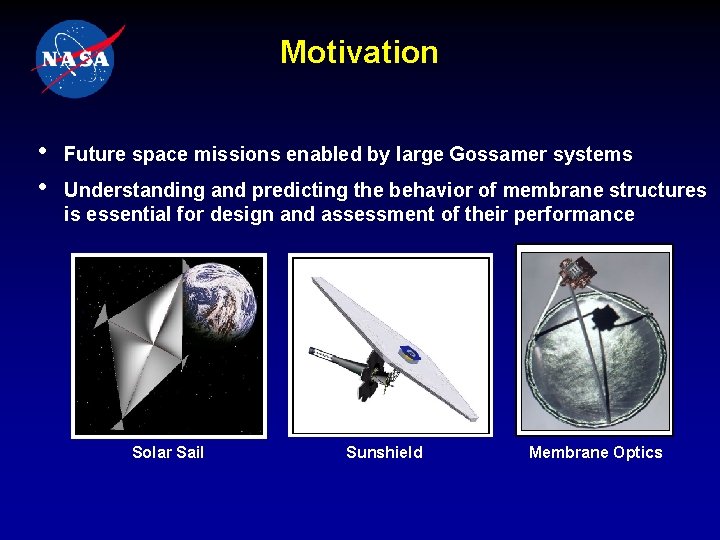 NASA

Motivation

• Future space missions enabled by large Gossamer systems

• Understanding and predicting the behavior of membrane structures is essential for design and assessment of their performance

Solar Sail

Sunshield

Membrane Optics